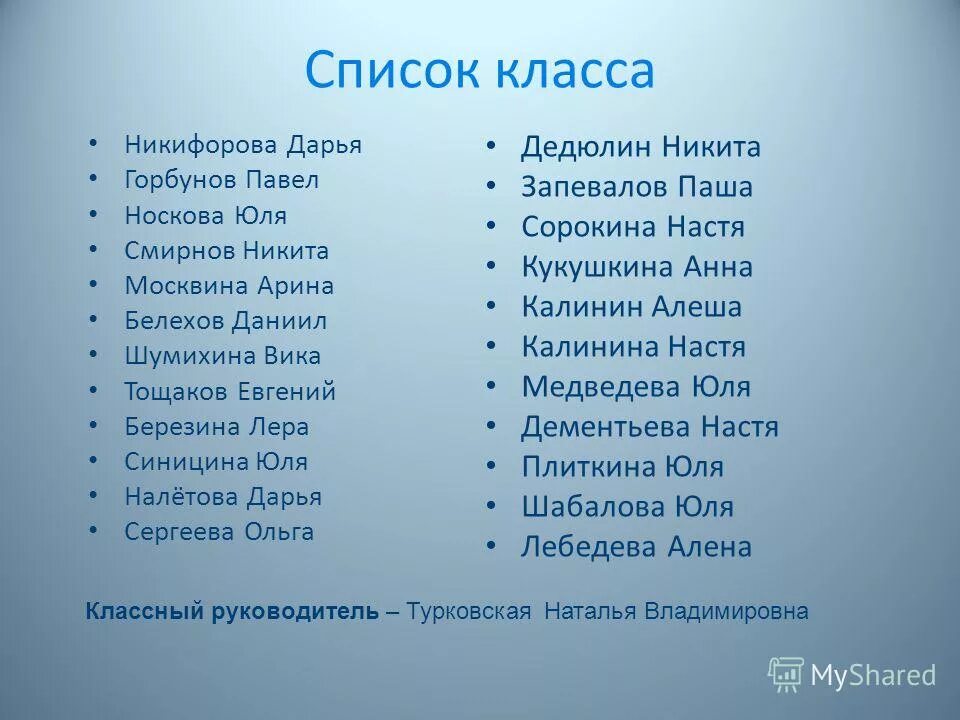 Список класса

• Никифорова Дарья
• Горбунов Павел
• Носкова Юля
• Смирнов Никита
• Москвина Арина
• Белехов Даниил
• Шумихина Вика
• Тощаков Евгений
• Березина Лера
• Синицина Юля
• Налётова Дарья
• Сергеева Ольга

• Дедюлин Никита
• Запевалов Паша
• Сорокина Настя
• Кукушкина Анна
• Калинин Алеша
• Калинина Настя
• Медведева Юля
• Дементьева Настя
• Плиткина Юля
• Шабалова Юля
• Лебедева Алена

Классный руководитель – Турковская Наталья Владимировна

MyShared